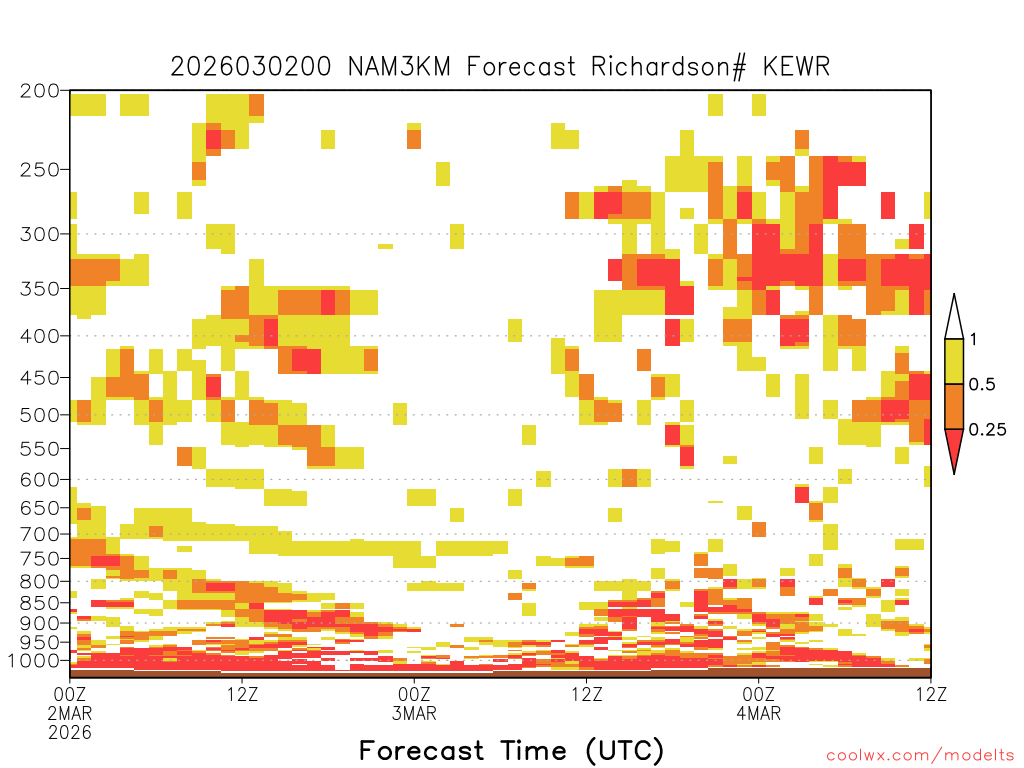 2026030200 NAM3KM Forecast Richardson# KEWR

200
250
300
350
400
450
500
550
600
650
700
750
800
850
900
950
1000

1
0.5
0.25

00Z 2MAR 2026
12Z
00Z 3MAR
12Z
00Z 4MAR
12Z

Forecast Time (UTC)

coolwx.com/modelts